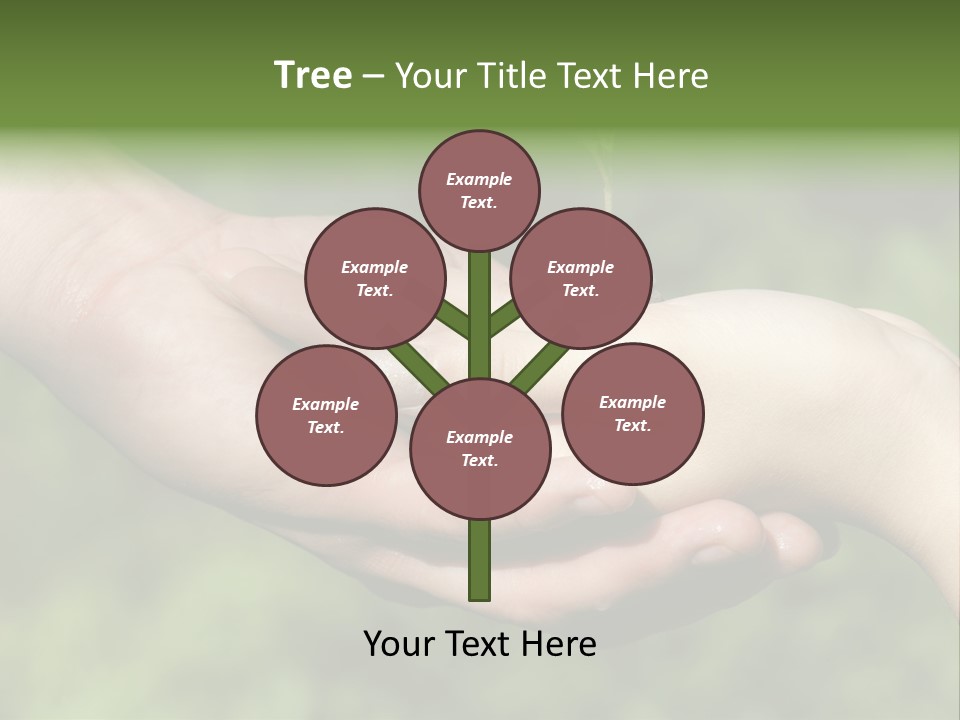 Tree – Your Title Text Here

Example Text.

Example Text.

Example Text.

Example Text.

Example Text.

Example Text.

Your Text Here